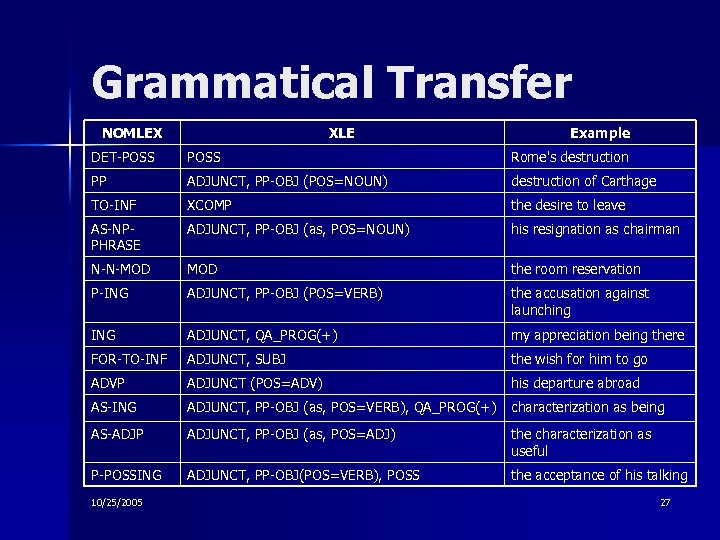 Grammatical Transfer

| NOMLEX | XLE | Example |
|---|---|---|
| DET-POSS | POSS | Rome's destruction |
| PP | ADJUNCT, PP-OBJ (POS=NOUN) | destruction of Carthage |
| TO-INF | XCOMP | the desire to leave |
| AS-NP-PHRASE | ADJUNCT, PP-OBJ (as, POS=NOUN) | his resignation as chairman |
| N-N-MOD | MOD | the room reservation |
| P-ING | ADJUNCT, PP-OBJ (POS=VERB) | the accusation against launching |
| ING | ADJUNCT, QA_PROG(+) | my appreciation being there |
| FOR-TO-INF | ADJUNCT, SUBJ | the wish for him to go |
| ADVP | ADJUNCT (POS=ADV) | his departure abroad |
| AS-ING | ADJUNCT, PP-OBJ (as, POS=VERB), QA_PROG(+) | characterization as being |
| AS-ADJP | ADJUNCT, PP-OBJ (as, POS=ADJ) | the characterization as useful |
| P-POSSING | ADJUNCT, PP-OBJ(POS=VERB), POSS | the acceptance of his talking |

10/25/2005

27